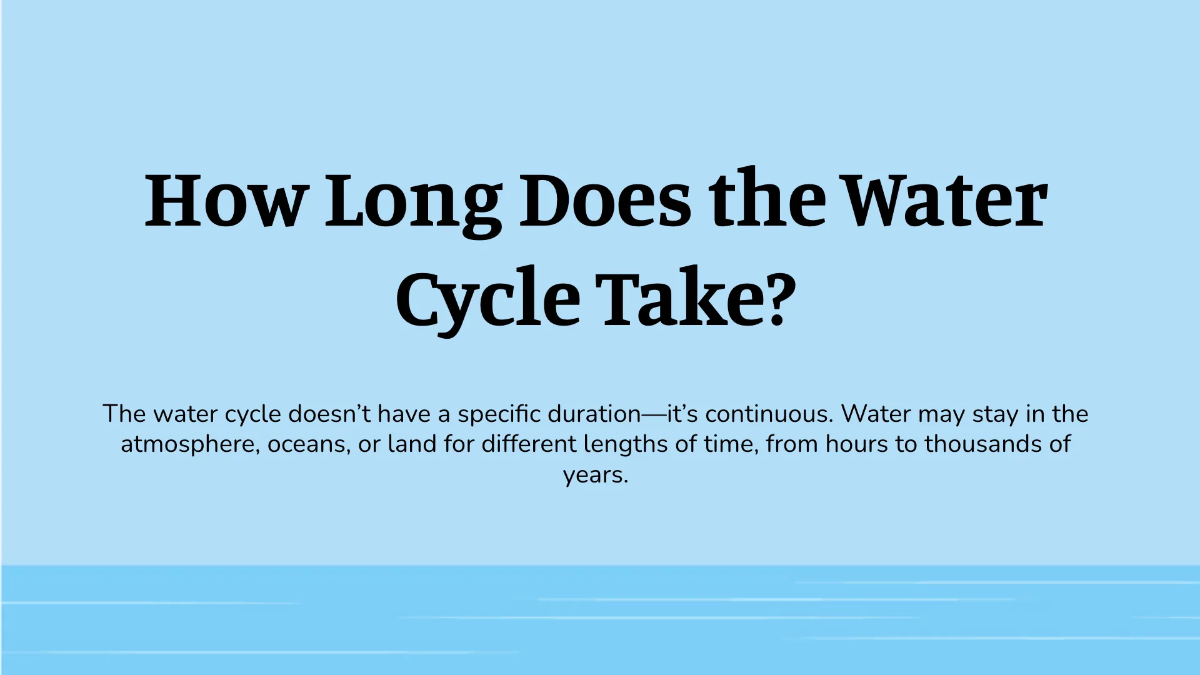 How Long Does the Water Cycle Take?

The water cycle doesn’t have a specific duration—it’s continuous. Water may stay in the atmosphere, oceans, or land for different lengths of time, from hours to thousands of years.